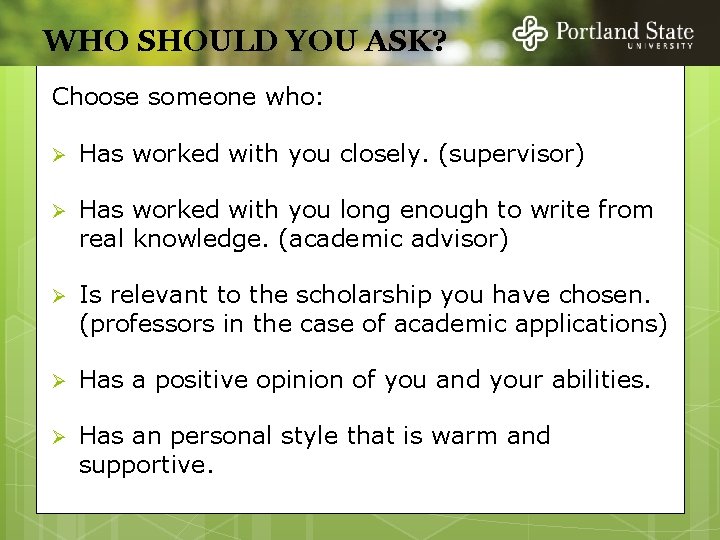 WHO SHOULD YOU ASK?

Portland State UNIVERSITY

Choose someone who:

➢ Has worked with you closely. (supervisor)

➢ Has worked with you long enough to write from real knowledge. (academic advisor)

➢ Is relevant to the scholarship you have chosen. (professors in the case of academic applications)

➢ Has a positive opinion of you and your abilities.

➢ Has an personal style that is warm and supportive.